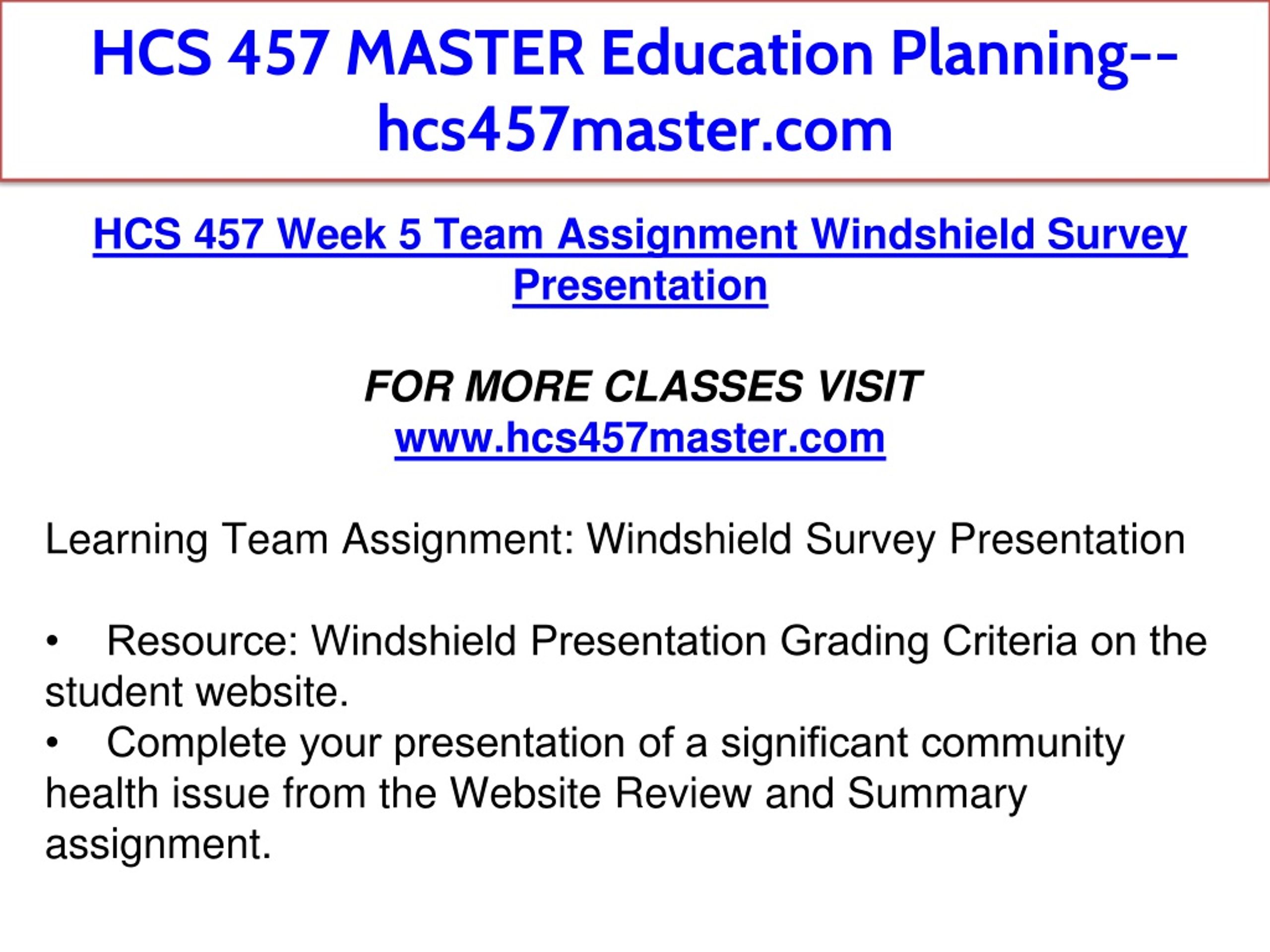 HCS 457 MASTER Education Planning--hcs457master.com

HCS 457 Week 5 Team Assignment Windshield Survey Presentation

FOR MORE CLASSES VISIT
www.hcs457master.com

Learning Team Assignment: Windshield Survey Presentation

• Resource: Windshield Presentation Grading Criteria on the student website.
• Complete your presentation of a significant community health issue from the Website Review and Summary assignment.